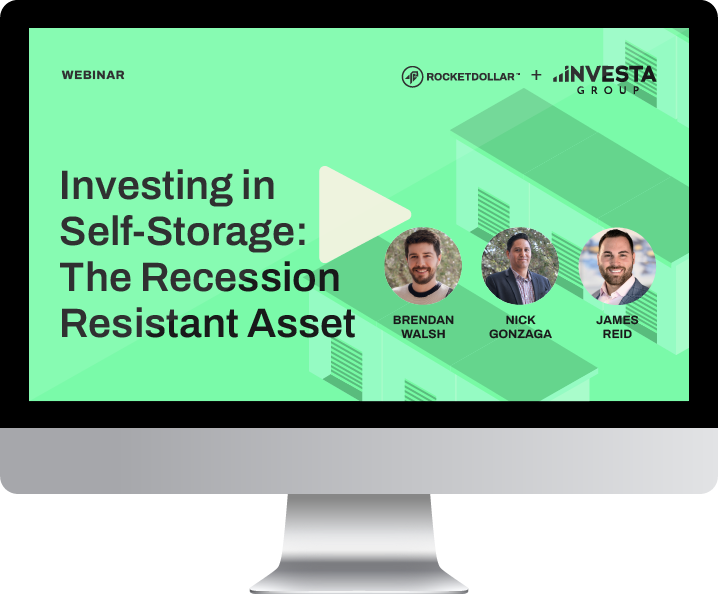 WEBINAR

ROCKETDOLLAR™ + INVESTA GROUP

Investing in Self-Storage: The Recession Resistant Asset

BRENDAN WALSH

NICK GONZAGA

JAMES REID